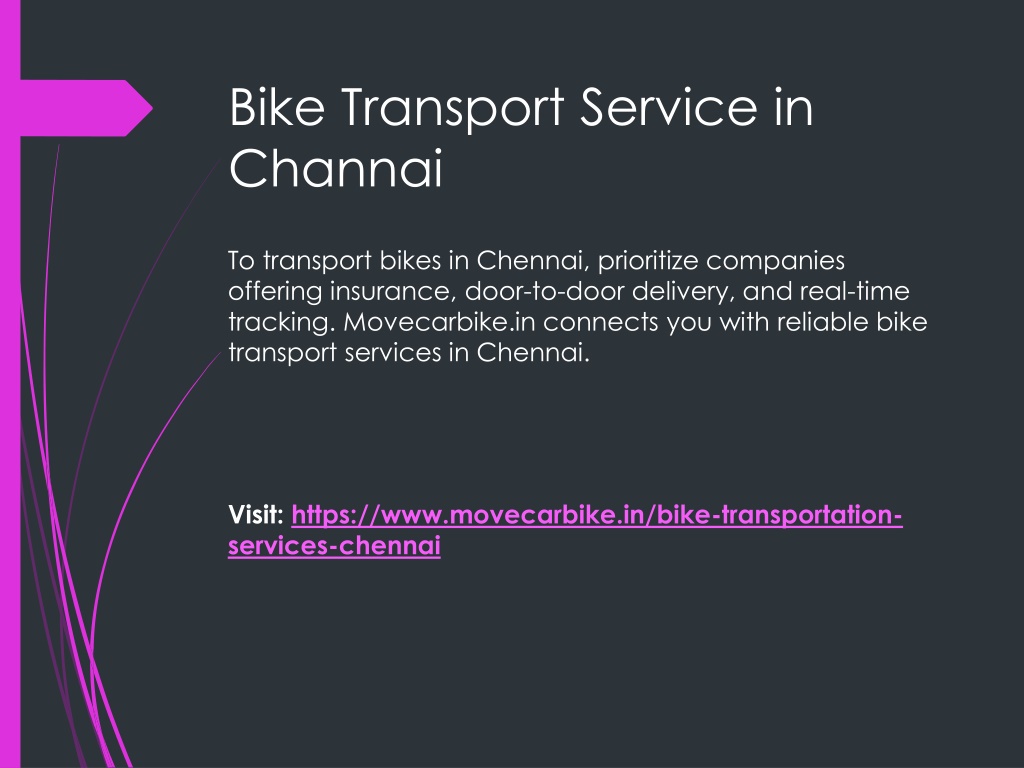 Bike Transport Service in Channai

To transport bikes in Chennai, prioritize companies offering insurance, door-to-door delivery, and real-time tracking. Movecarbike.in connects you with reliable bike transport services in Chennai.

Visit: https://www.movecarbike.in/bike-transportation-services-chennai